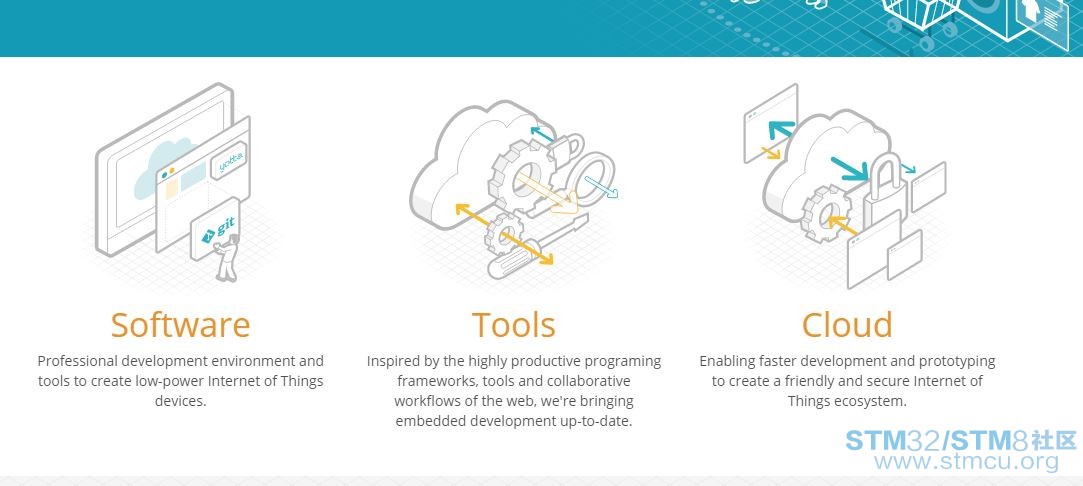 yotta

git

Software

Professional development environment and tools to create low-power Internet of Things devices.

Tools

Inspired by the highly productive programing frameworks, tools and collaborative workflows of the web, we're bringing embedded development up-to-date.

Cloud

Enabling faster development and prototyping to create a friendly and secure Internet of Things ecosystem.

STM32/STM8社区
www.stmcu.org